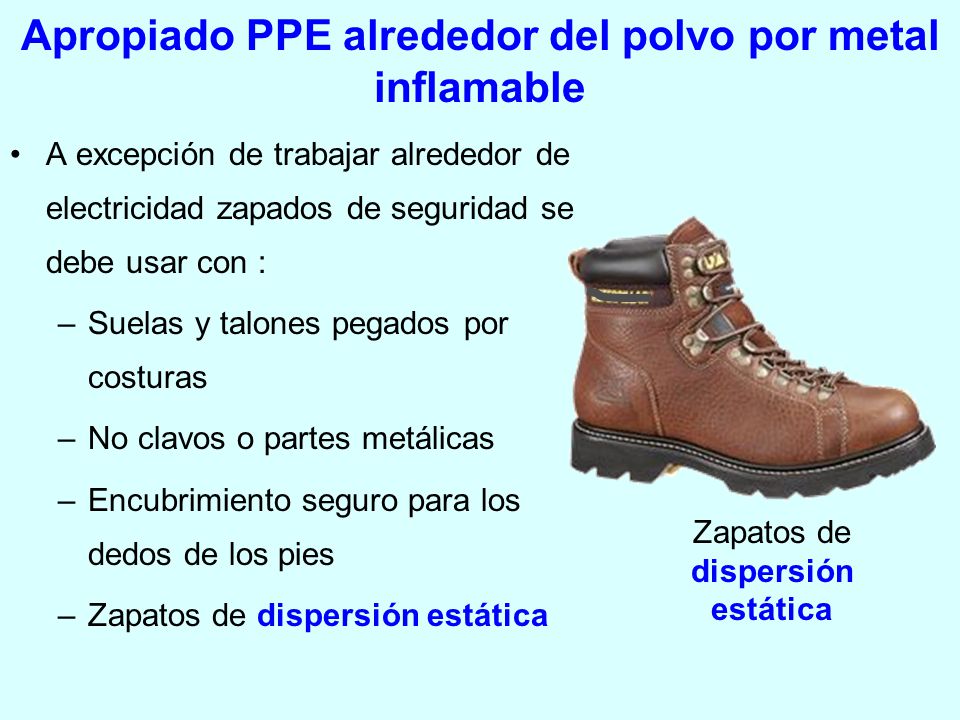 Apropiado PPE alrededor del polvo por metal inflamable

• A excepción de trabajar alrededor de electricidad zapados de seguridad se debe usar con :

– Suelas y talones pegados por costuras

– No clavos o partes metálicas

– Encubrimiento seguro para los dedos de los pies

– Zapatos de dispersión estática

Zapatos de dispersión estática